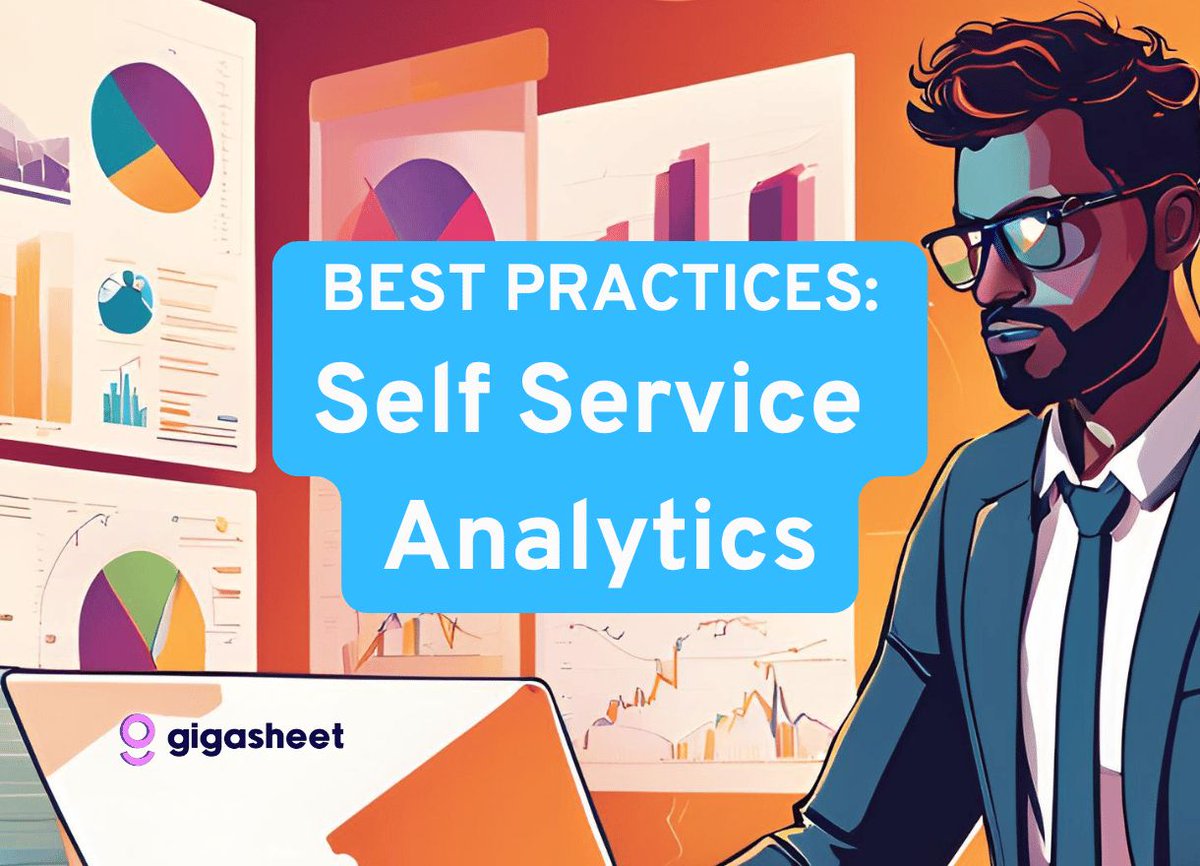 BEST PRACTICES:
Self Service
Analytics

gigasheet